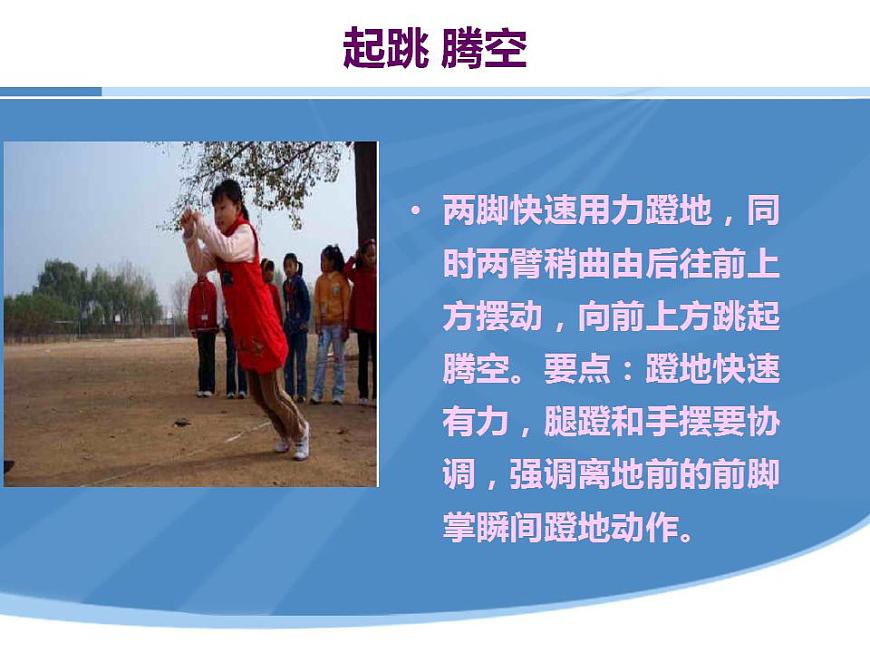 起跳 腾空

• 两脚快速用力蹬地，同时两臂稍曲由后往前上方摆动，向前上方跳起腾空。要点：蹬地快速有力，腿蹬和手摆要协调，强调离地前的前脚掌瞬间蹬地动作。